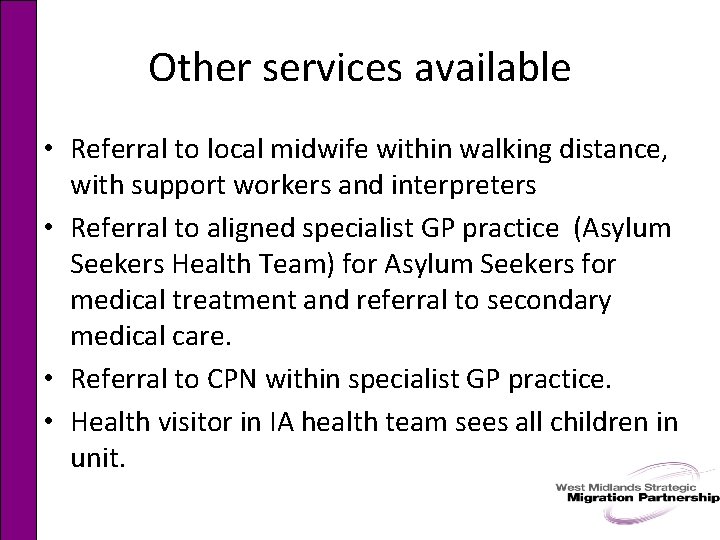 Other services available

• Referral to local midwife within walking distance, with support workers and interpreters
• Referral to aligned specialist GP practice (Asylum Seekers Health Team) for Asylum Seekers for medical treatment and referral to secondary medical care.
• Referral to CPN within specialist GP practice.
• Health visitor in IA health team sees all children in unit.

West Midlands Strategic
Migration Partnership